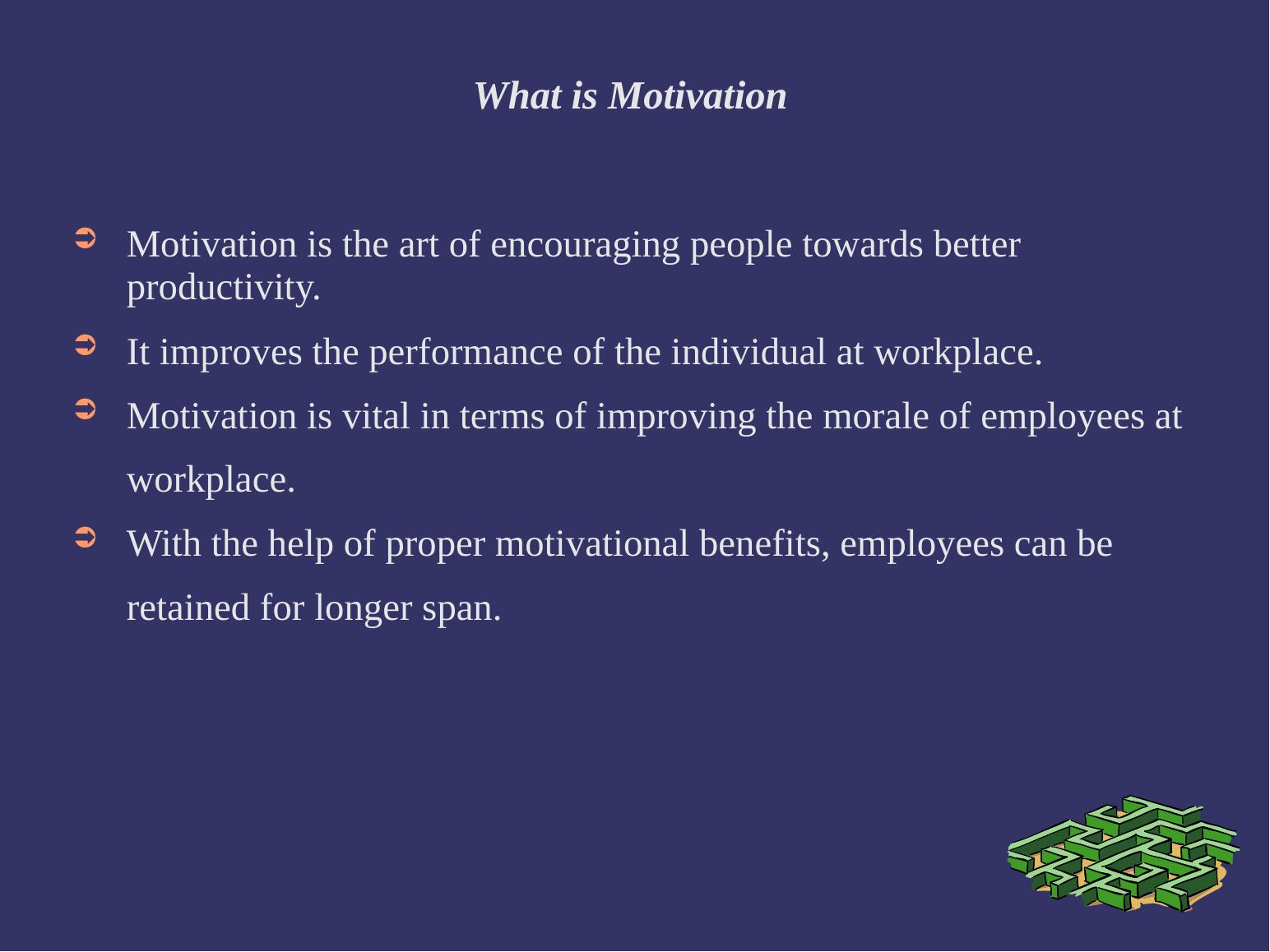 What is Motivation

➲ Motivation is the art of encouraging people towards better productivity.

➲ It improves the performance of the individual at workplace.

➲ Motivation is vital in terms of improving the morale of employees at workplace.

➲ With the help of proper motivational benefits, employees can be retained for longer span.